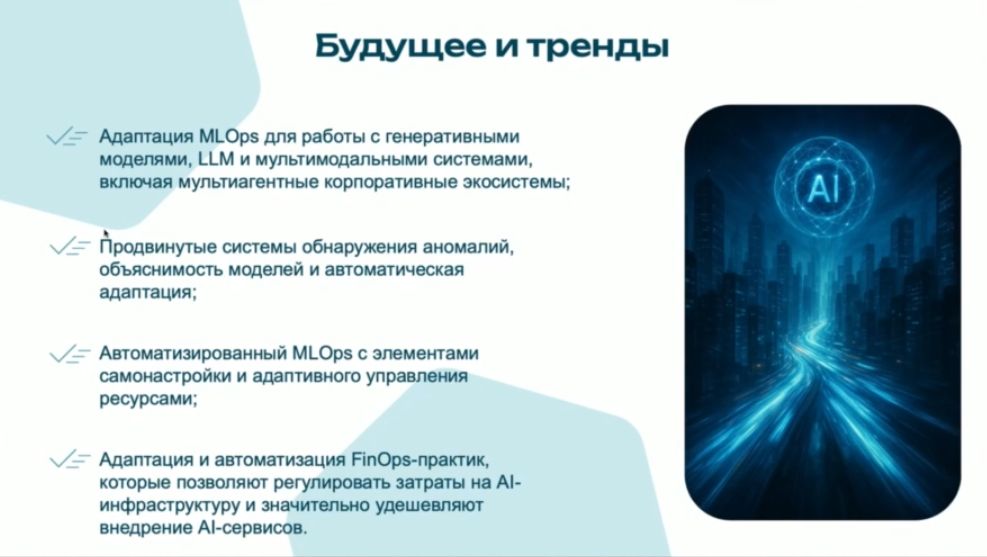 Будущее и тренды

Адаптация MLOps для работы с генеративными моделями, LLM и мультимодальными системами, включая мультиагентные корпоративные экосистемы;

Продвинутые системы обнаружения аномалий, объяснимость моделей и автоматическая адаптация;

Автоматизированный MLOps с элементами самонастройки и адаптивного управления ресурсами;

Адаптация и автоматизация FinOps-практик, которые позволяют регулировать затраты на AI-инфраструктуру и значительно удешевляют внедрение AI-сервисов.

AI